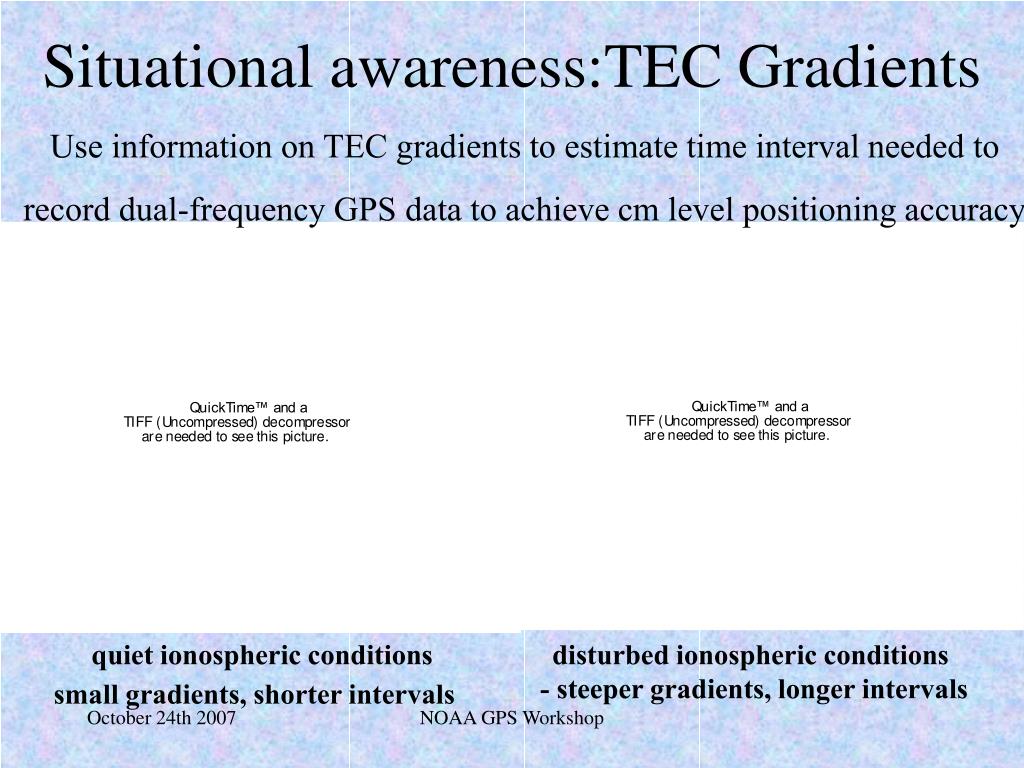 Situational awareness:TEC Gradients

Use information on TEC gradients to estimate time interval needed to record dual-frequency GPS data to achieve cm level positioning accuracy

QuickTime™ and a
TIFF (Uncompressed) decompressor
are needed to see this picture.

QuickTime™ and a
TIFF (Uncompressed) decompressor
are needed to see this picture.

quiet ionospheric conditions
small gradients, shorter intervals

disturbed ionospheric conditions
- steeper gradients, longer intervals

October 24th 2007

NOAA GPS Workshop